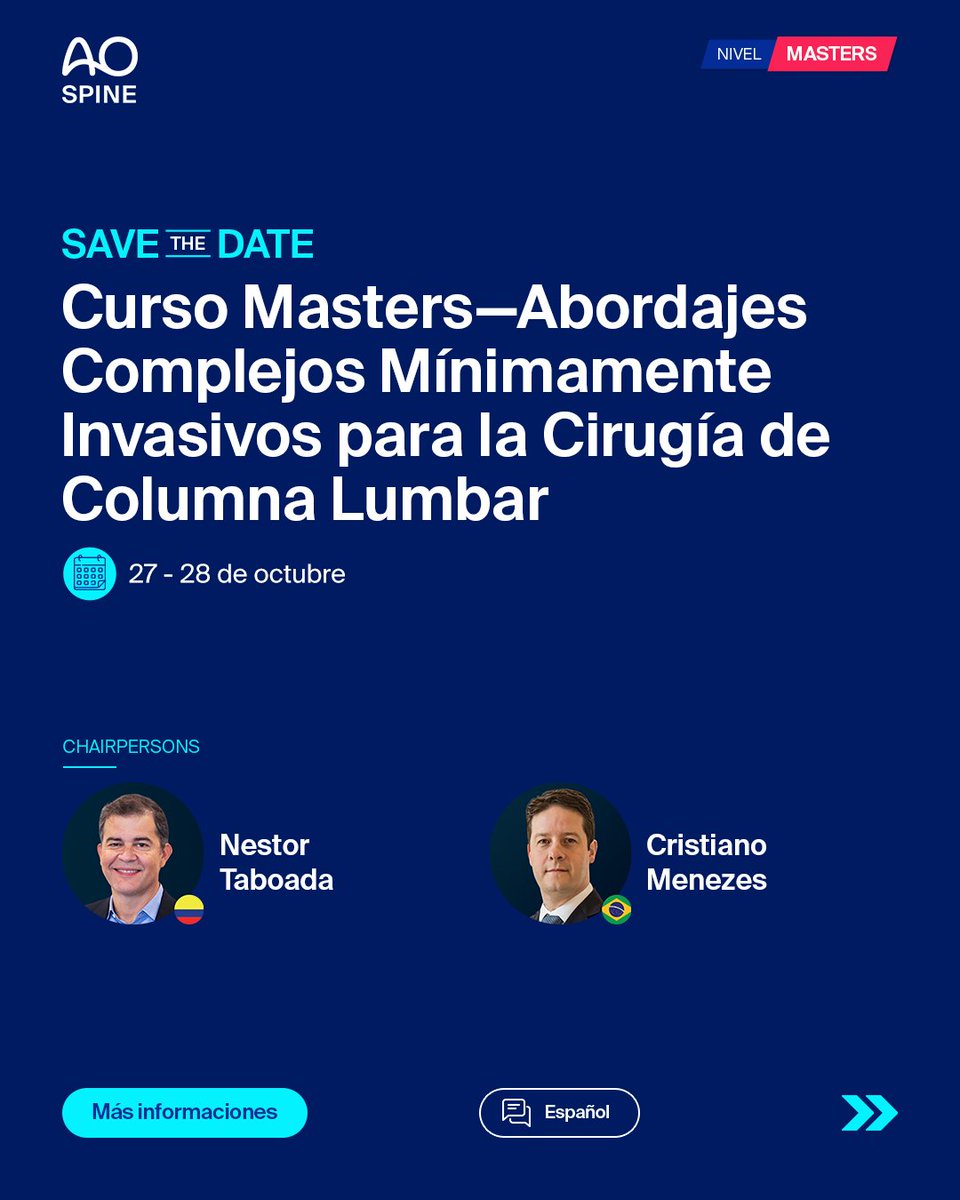 AO SPINE

NIVEL MASTERS

SAVE THE DATE

Curso Masters—Abordajes Complejos Mínimamente Invasivos para la Cirugía de Columna Lumbar

27 - 28 de octubre

CHAIRPERSONS

Nestor Taboada

Cristiano Menezes

Más informaciones

Español